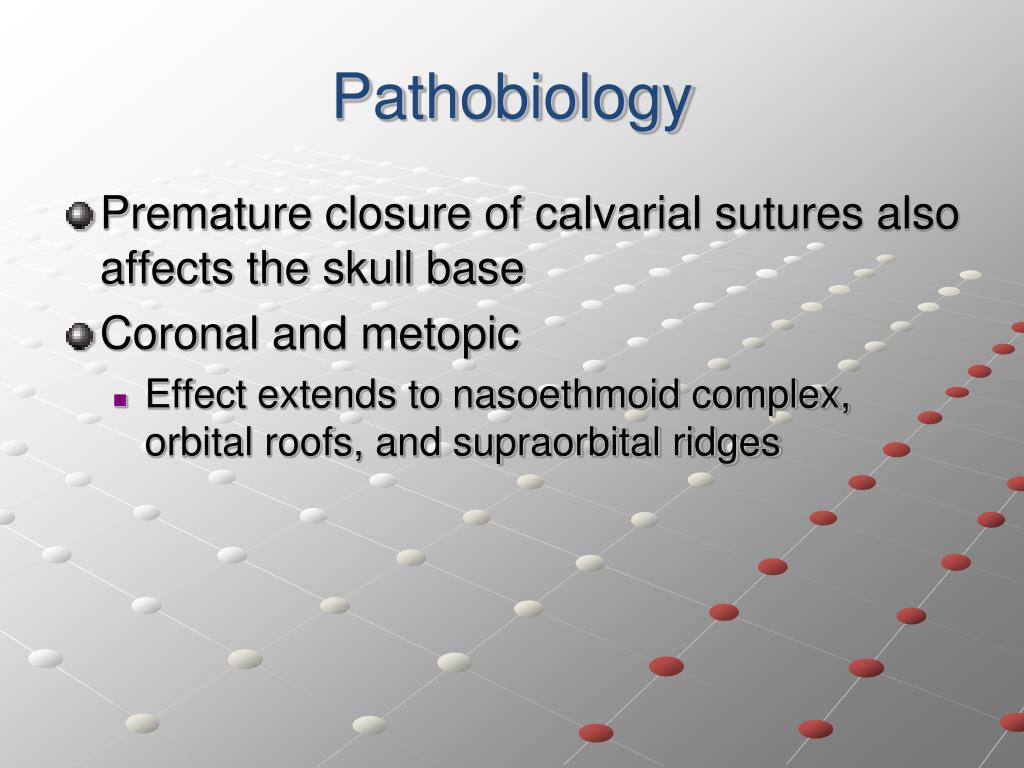 Pathobiology

Premature closure of calvarial sutures also affects the skull base

Coronal and metopic

Effect extends to nasoethmoid complex, orbital roofs, and supraorbital ridges